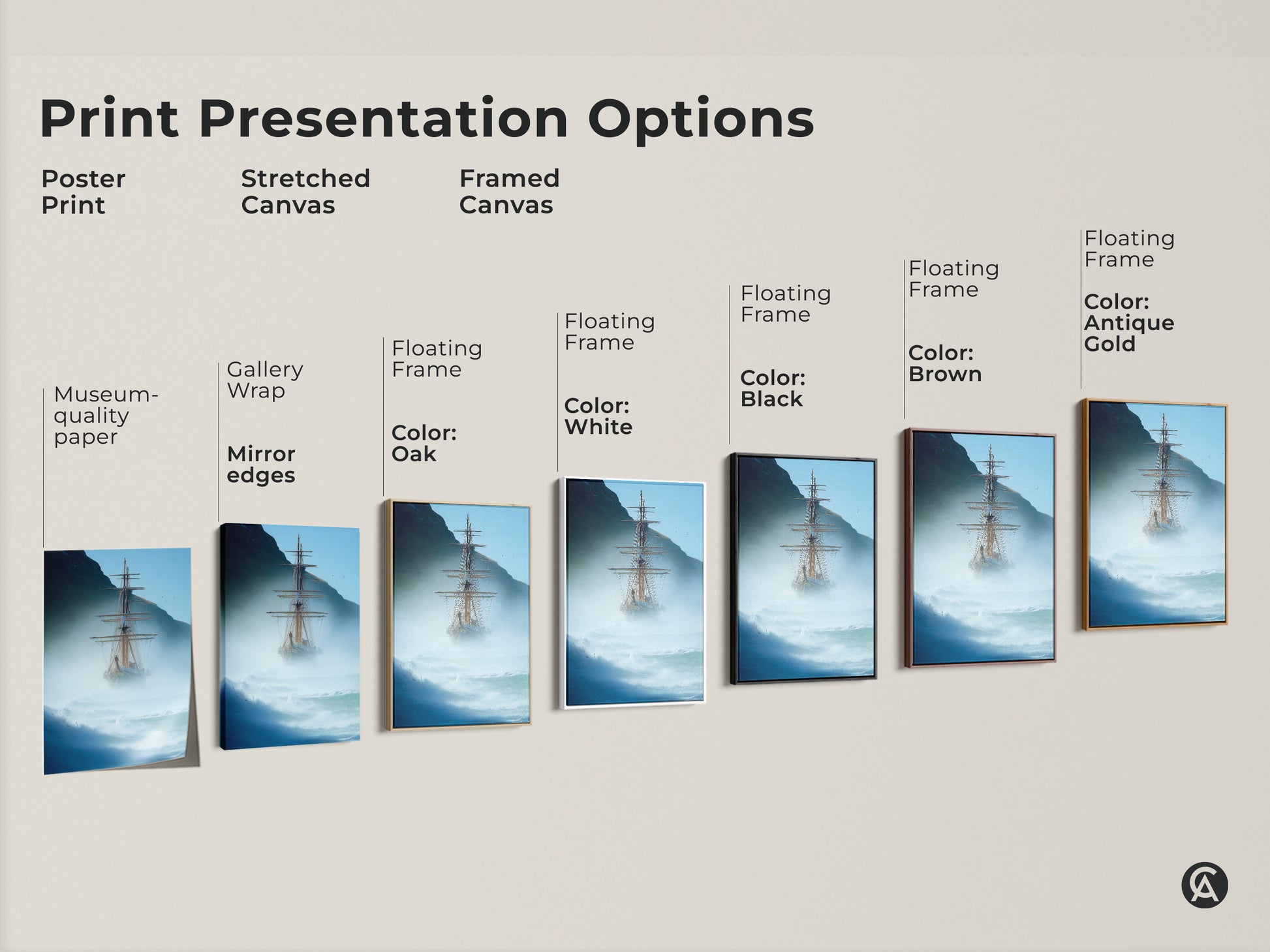 Print Presentation Options

Poster Print

Stretched Canvas

Framed Canvas

Museum-quality paper

Gallery Wrap

Mirror edges

Floating Frame

Color: Oak

Floating Frame

Color: White

Floating Frame

Color: Black

Floating Frame

Color: Brown

Floating Frame

Color: Antique Gold

CA